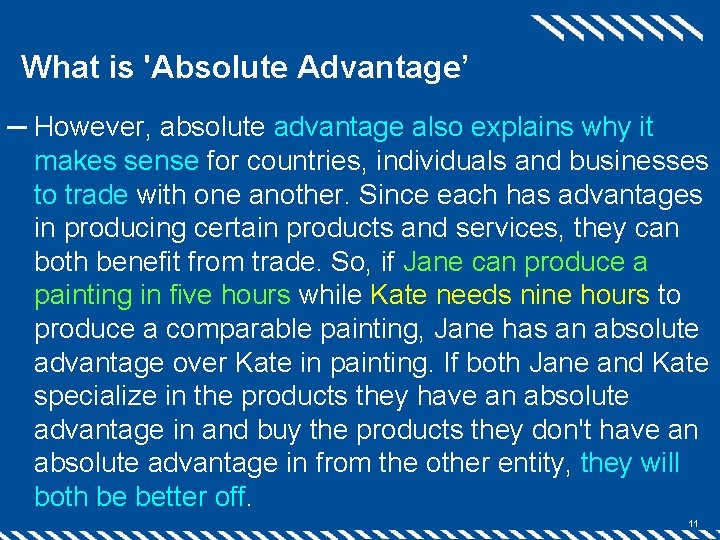 What is 'Absolute Advantage’

– However, absolute advantage also explains why it makes sense for countries, individuals and businesses to trade with one another. Since each has advantages in producing certain products and services, they can both benefit from trade. So, if Jane can produce a painting in five hours while Kate needs nine hours to produce a comparable painting, Jane has an absolute advantage over Kate in painting. If both Jane and Kate specialize in the products they have an absolute advantage in and buy the products they don't have an absolute advantage in from the other entity, they will both be better off.

11